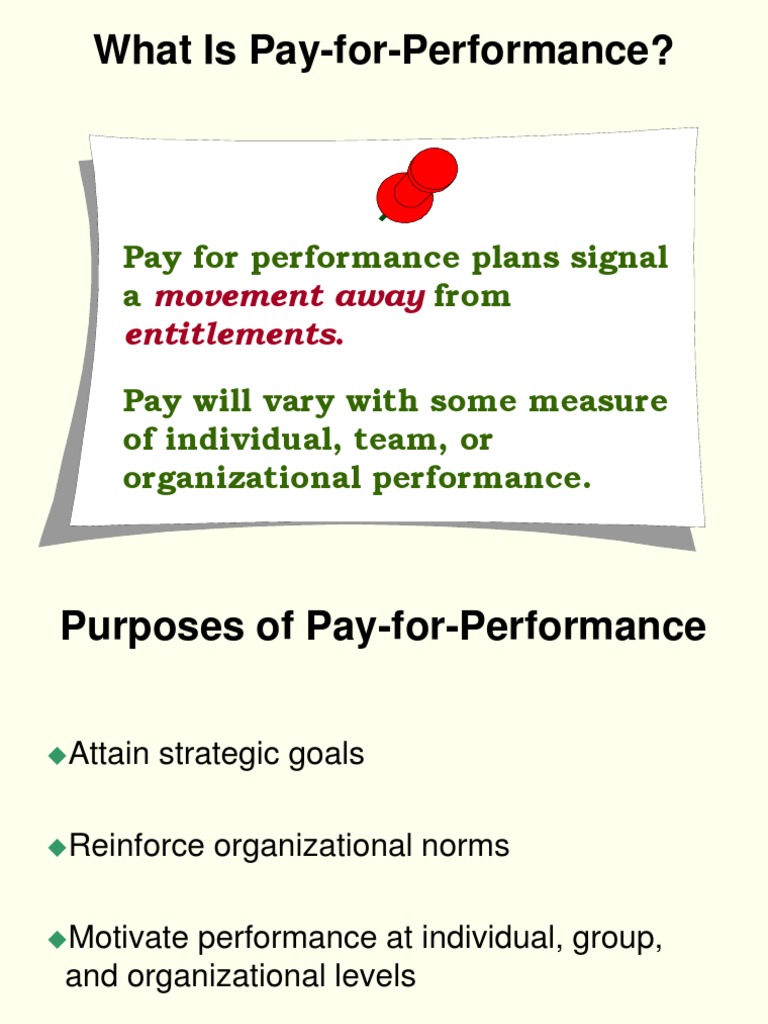 What Is Pay-for-Performance?

Pay for performance plans signal a movement away from entitlements.

Pay will vary with some measure of individual, team, or organizational performance.

Purposes of Pay-for-Performance

◆Attain strategic goals

◆Reinforce organizational norms

◆Motivate performance at individual, group, and organizational levels